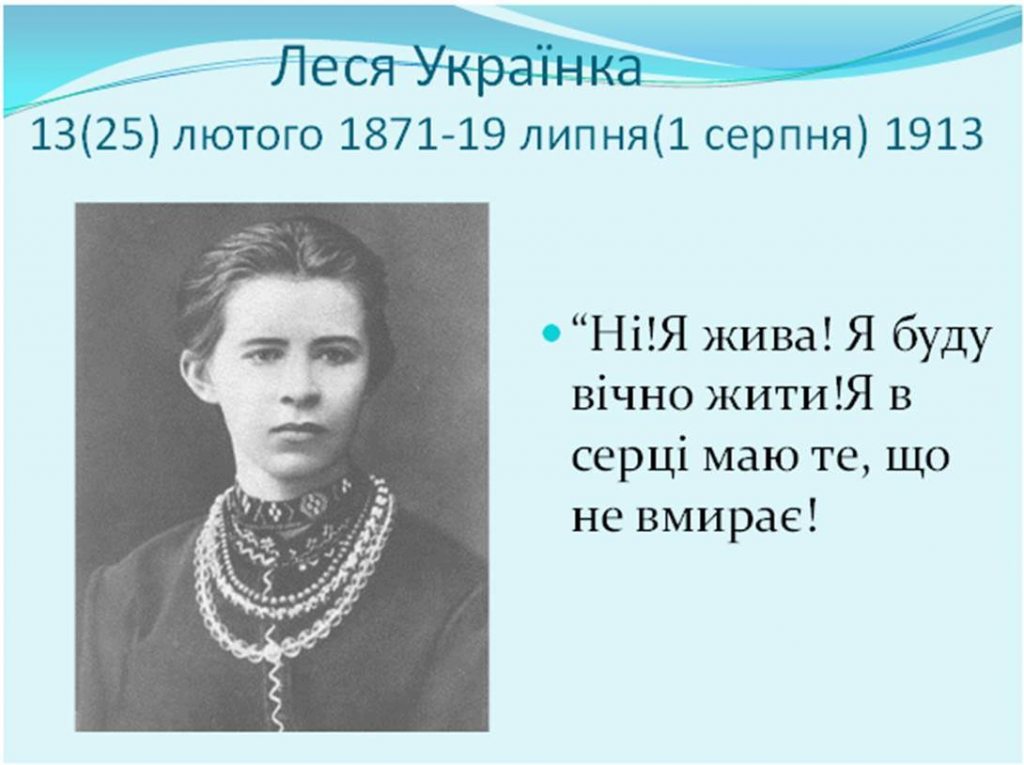 Леся Українка
13(25) лютого 1871-19 липня(1 серпня) 1913

“Ні!Я жива! Я буду вічно жити!Я в серці маю те, що не вмирає!